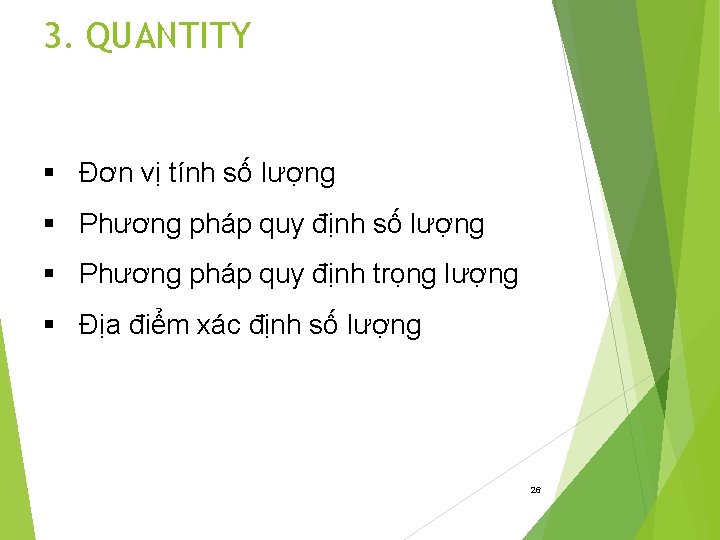 3. QUANTITY

▪ Đơn vị tính số lượng
▪ Phương pháp quy định số lượng
▪ Phương pháp quy định trọng lượng
▪ Địa điểm xác định số lượng

26